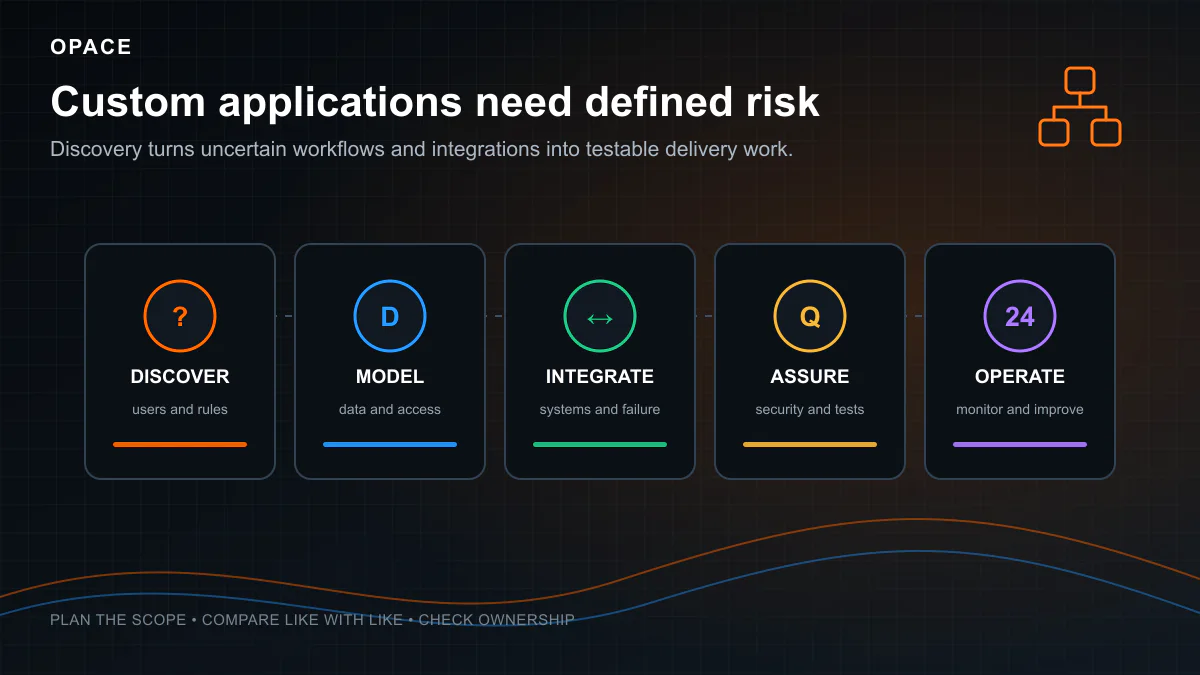 OPACE

Custom applications need defined risk

Discovery turns uncertain workflows and integrations into testable delivery work.

?
DISCOVER
users and rules

D
MODEL
data and access

↔
INTEGRATE
systems and failure

Q
ASSURE
security and tests

24
OPERATE
monitor and improve

PLAN THE SCOPE • COMPARE LIKE WITH LIKE • CHECK OWNERSHIP